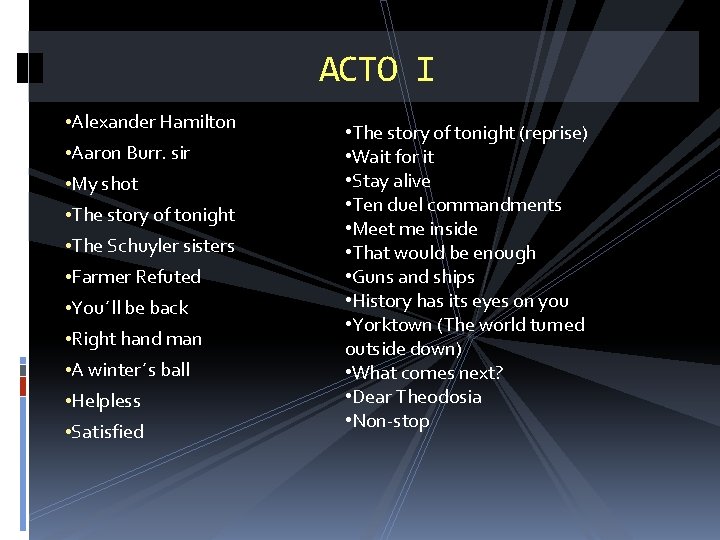 ACTO I

•Alexander Hamilton
•Aaron Burr. sir
•My shot
•The story of tonight
•The Schuyler sisters
•Farmer Refuted
•You´ll be back
•Right hand man
•A winter´s ball
•Helpless
•Satisfied

•The story of tonight (reprise)
•Wait for it
•Stay alive
•Ten duel commandments
•Meet me inside
•That would be enough
•Guns and ships
•History has its eyes on you
•Yorktown (The world turned outside down)
•What comes next?
•Dear Theodosia
•Non-stop